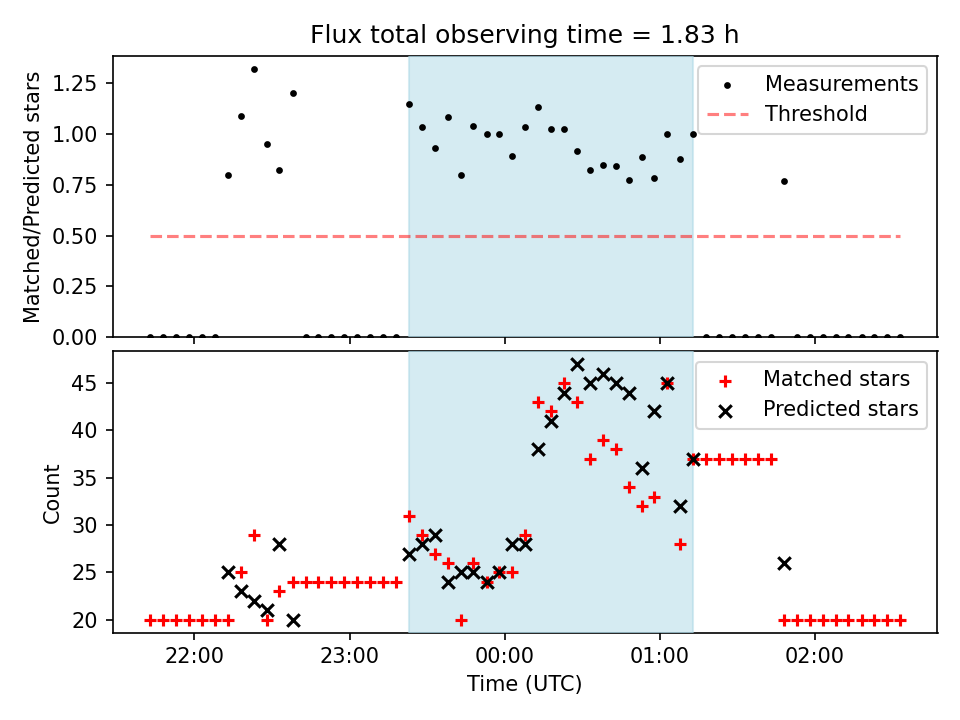 Flux total observing time = 1.83 h

Matched/Predicted stars

1.25
1.00
0.75
0.50
0.25
0.00

Measurements
Threshold

Count

45
40
35
30
25
20

Matched stars
Predicted stars

22:00
23:00
00:00
01:00
02:00

Time (UTC)